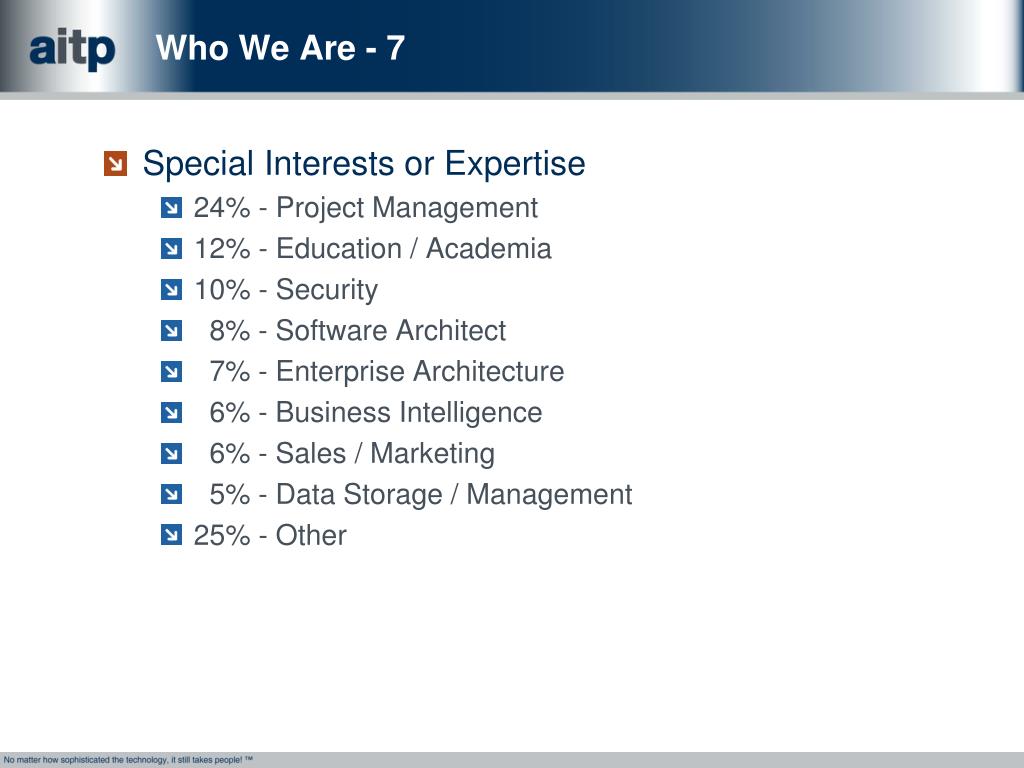 aitp

Who We Are - 7

Special Interests or Expertise

24% - Project Management

12% - Education / Academia

10% - Security

8% - Software Architect

7% - Enterprise Architecture

6% - Business Intelligence

6% - Sales / Marketing

5% - Data Storage / Management

25% - Other

No matter how sophisticated the technology, it still takes people! ™